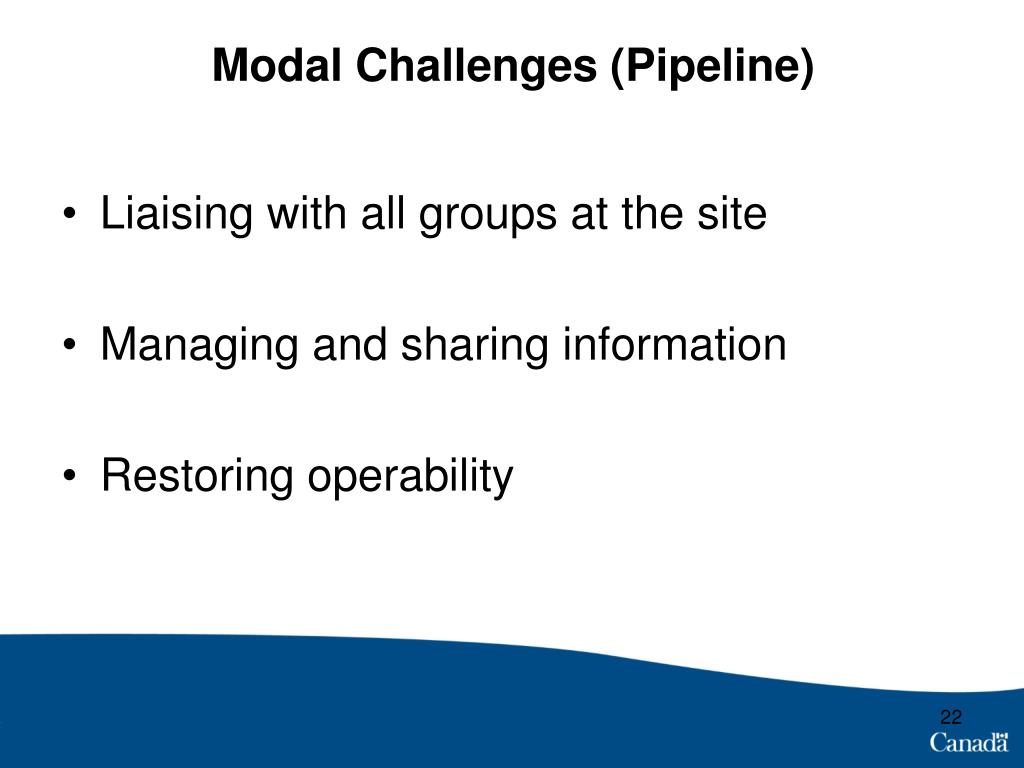 Modal Challenges (Pipeline)

• Liaising with all groups at the site

• Managing and sharing information

• Restoring operability

22

Canada